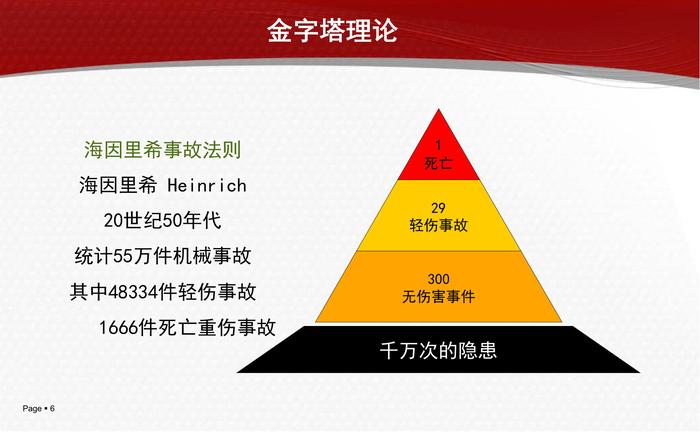 金字塔理论

海因里希事故法则

海因里希 Heinrich

20世纪50年代

统计55万件机械事故

其中48334件轻伤事故

1666件死亡重伤事故

1
死亡

29
轻伤事故

300
无伤害事件

千万次的隐患

Page ▪ 6